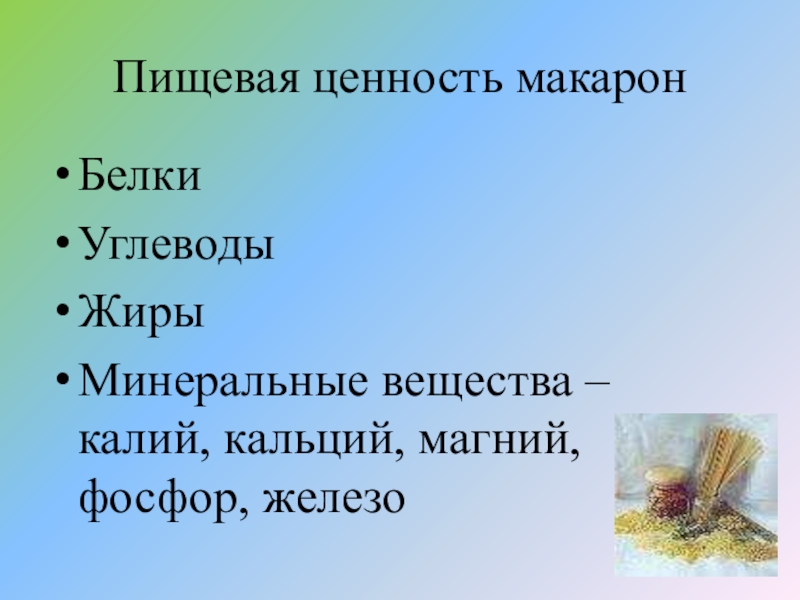 Пищевая ценность макарон

• Белки
• Углеводы
• Жиры
• Минеральные вещества – калий, кальций, магний, фосфор, железо